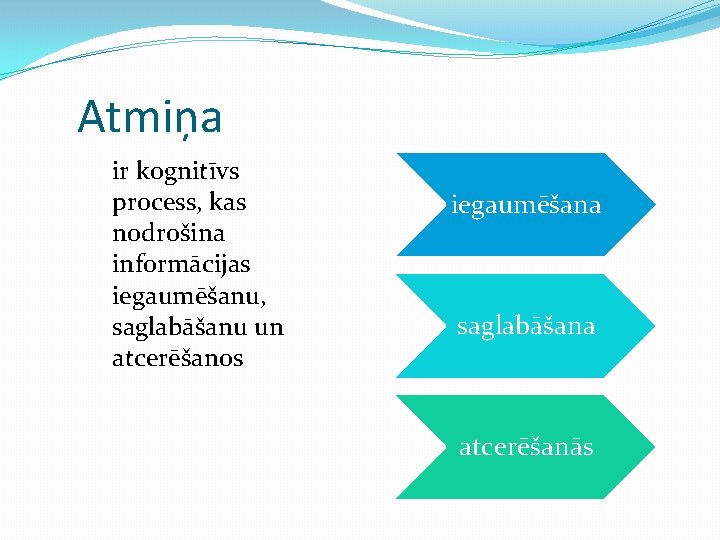 Atmiņa

ir kognitīvs process, kas nodrošina informācijas iegaumēšanu, saglabāšanu un atcerēšanos

iegaumēšana

saglabāšana

atcerēšanās